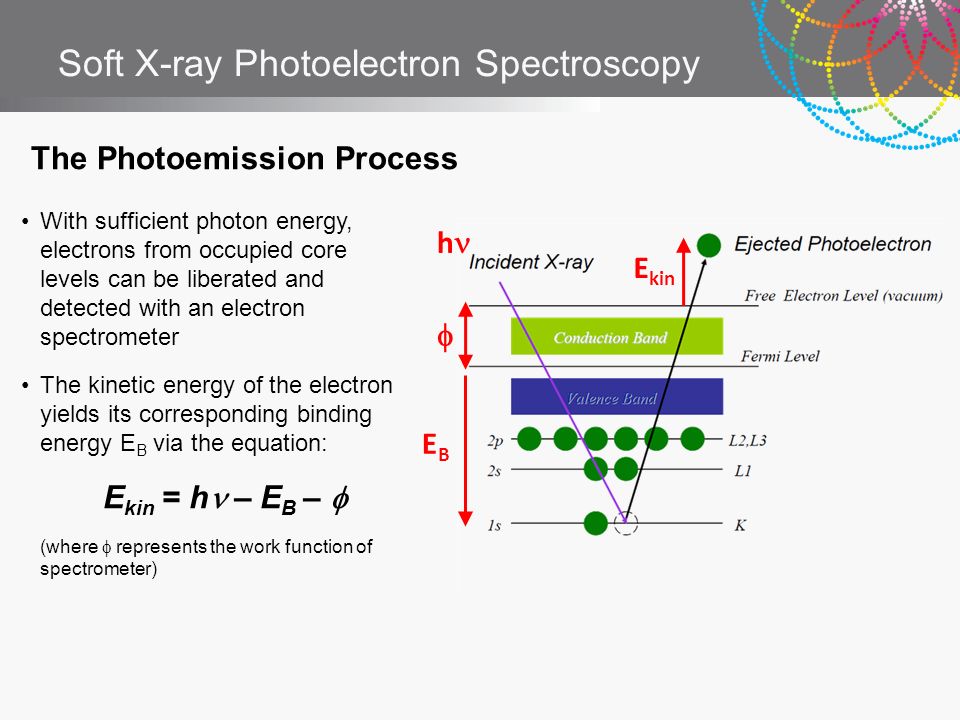 Soft X-ray Photoelectron Spectroscopy

The Photoemission Process

• With sufficient photon energy, electrons from occupied core levels can be liberated and detected with an electron spectrometer

• The kinetic energy of the electron yields its corresponding binding energy $E_B$ via the equation:

$E_{kin} = h\nu - E_B - \phi$

(where $\phi$ represents the work function of spectrometer)

$h\nu$ Incident X-ray

$E_{kin}$

Ejected Photoelectron

Free Electron Level (vacuum)

$\phi$

Conduction Band

Fermi Level

Valence Band

$E_B$

2p

L2,L3

2s

L1

1s

K